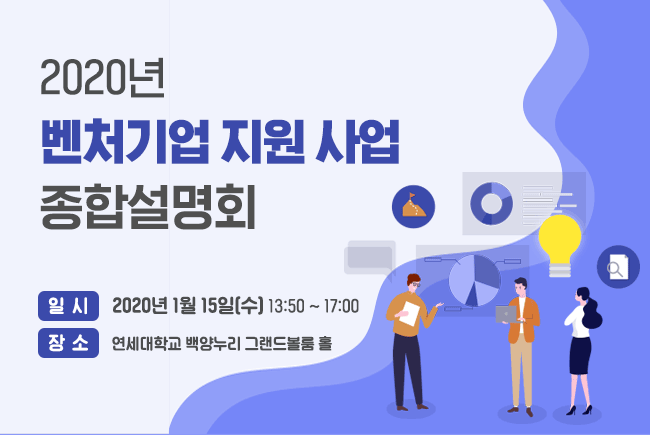 2020년
벤처기업 지원 사업
종합설명회

일 시 2020년 1월 15일(수) 13:50 ~ 17:00
장 소 연세대학교 백양누리 그랜드볼룸 홀